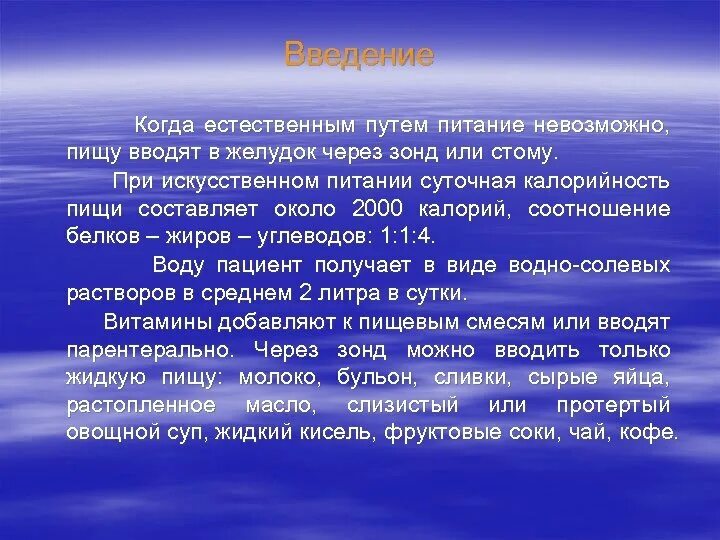 Введение

Когда естественным путем питание невозможно, пищу вводят в желудок через зонд или стому.

При искусственном питании суточная калорийность пищи составляет около 2000 калорий, соотношение белков – жиров – углеводов: 1:1:4.

Воду пациент получает в виде водно-солевых растворов в среднем 2 литра в сутки.

Витамины добавляют к пищевым смесям или вводят парентерально. Через зонд можно вводить только жидкую пищу: молоко, бульон, сливки, сырые яйца, растопленное масло, слизистый или протертый овощной суп, жидкий кисель, фруктовые соки, чай, кофе.